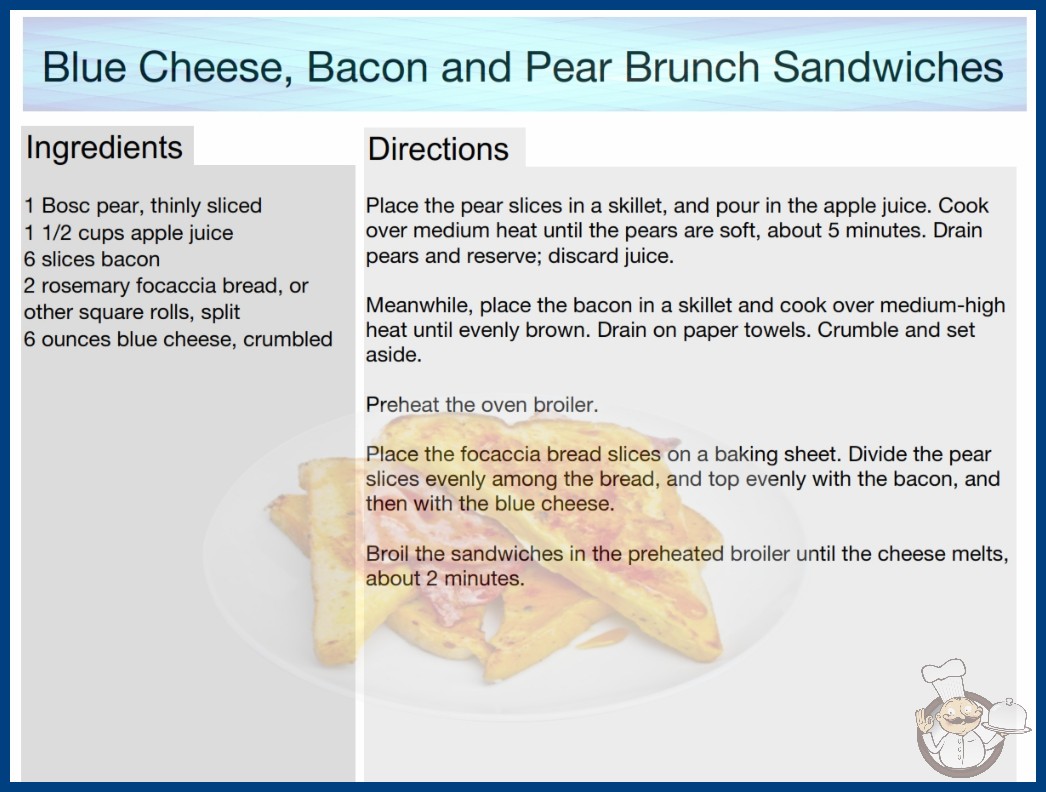 Blue Cheese, Bacon and Pear Brunch Sandwiches

Ingredients

1 Bosc pear, thinly sliced
1 1/2 cups apple juice
6 slices bacon
2 rosemary focaccia bread, or other square rolls, split
6 ounces blue cheese, crumbled

Directions

Place the pear slices in a skillet, and pour in the apple juice. Cook over medium heat until the pears are soft, about 5 minutes. Drain pears and reserve; discard juice.

Meanwhile, place the bacon in a skillet and cook over medium-high heat until evenly brown. Drain on paper towels. Crumble and set aside.

Preheat the oven broiler.

Place the focaccia bread slices on a baking sheet. Divide the pear slices evenly among the bread, and top evenly with the bacon, and then with the blue cheese.

Broil the sandwiches in the preheated broiler until the cheese melts, about 2 minutes.